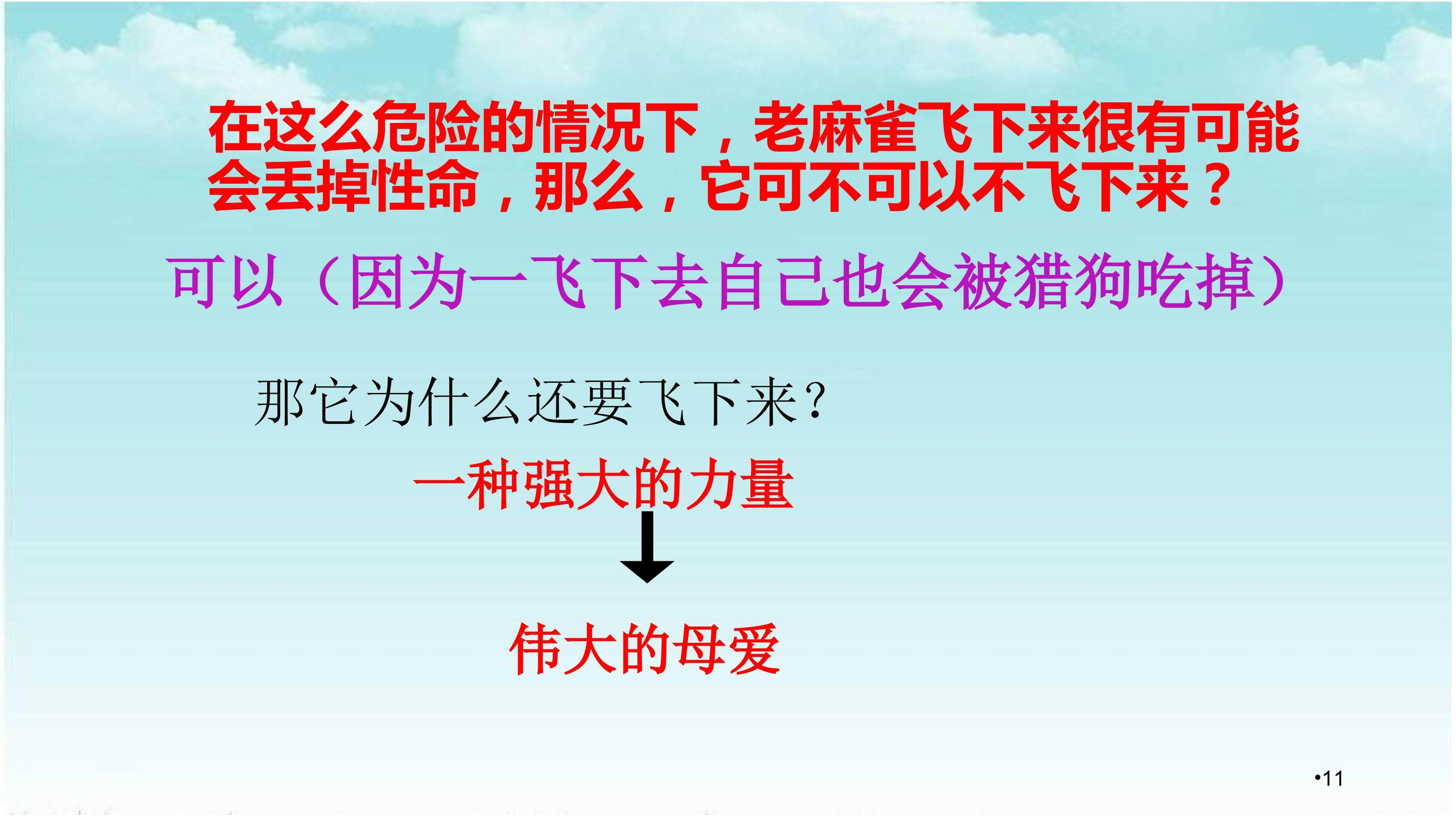 在这么危险的情况下，老麻雀飞下来很有可能会丢掉性命，那么，它可不可以不飞下来？

可以（因为一飞下去自己也会被猎狗吃掉）

那它为什么还要飞下来?

一种强大的力量

伟大的母爱

•11